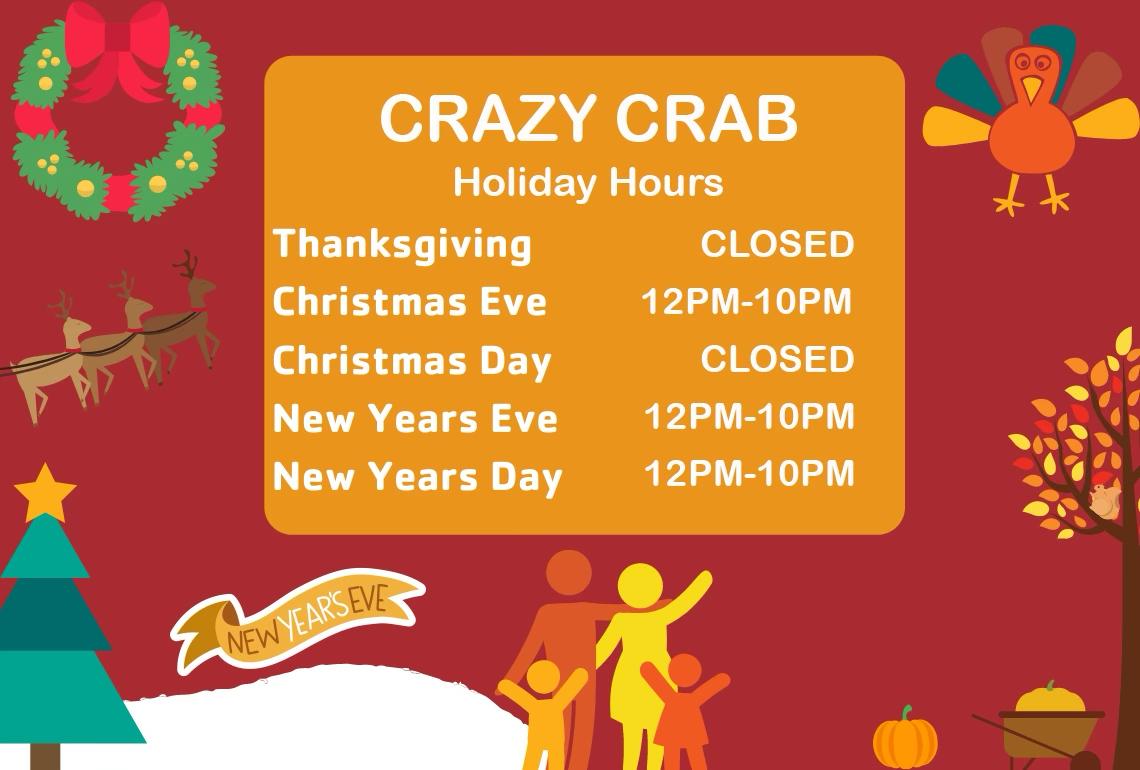 CRAZY CRAB
Holiday Hours

| | |
|---|---|
| Thanksgiving | CLOSED |
| Christmas Eve | 12PM-10PM |
| Christmas Day | CLOSED |
| New Years Eve | 12PM-10PM |
| New Years Day | 12PM-10PM |

NEW YEAR'S EVE